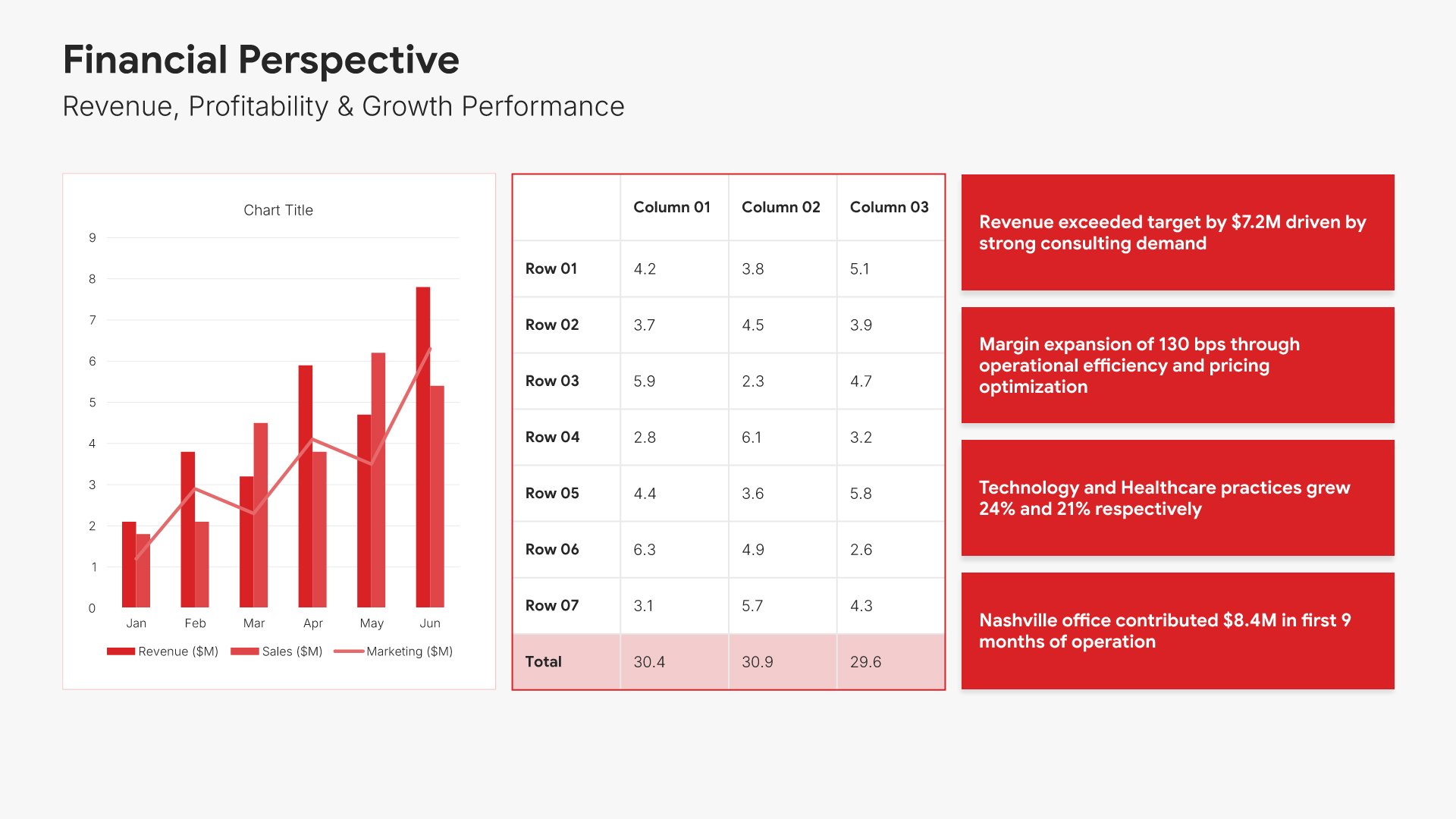 Financial Perspective

Revenue, Profitability & Growth Performance

Chart Title

9
8
7
6
5
4
3
2
1
0

Jan Feb Mar Apr May Jun

Revenue ($M) Sales ($M) Marketing ($M)

| | Column 01 | Column 02 | Column 03 |
|---|---|---|---|
| Row 01 | 4.2 | 3.8 | 5.1 |
| Row 02 | 3.7 | 4.5 | 3.9 |
| Row 03 | 5.9 | 2.3 | 4.7 |
| Row 04 | 2.8 | 6.1 | 3.2 |
| Row 05 | 4.4 | 3.6 | 5.8 |
| Row 06 | 6.3 | 4.9 | 2.6 |
| Row 07 | 3.1 | 5.7 | 4.3 |
| Total | 30.4 | 30.9 | 29.6 |

Revenue exceeded target by $7.2M driven by strong consulting demand

Margin expansion of 130 bps through operational efficiency and pricing optimization

Technology and Healthcare practices grew 24% and 21% respectively

Nashville office contributed $8.4M in first 9 months of operation